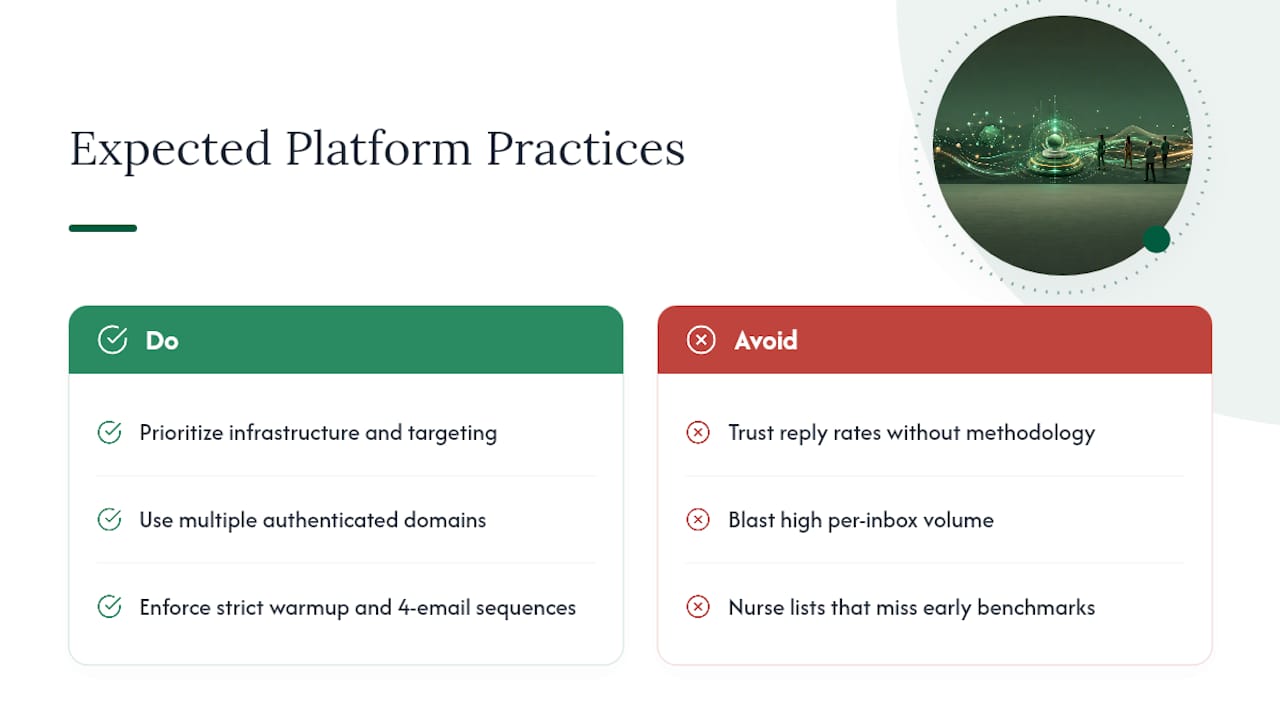 Expected Platform Practices

Do

Prioritize infrastructure and targeting

Use multiple authenticated domains

Enforce strict warmup and 4-email sequences

Avoid

Trust reply rates without methodology

Blast high per-inbox volume

Nurse lists that miss early benchmarks